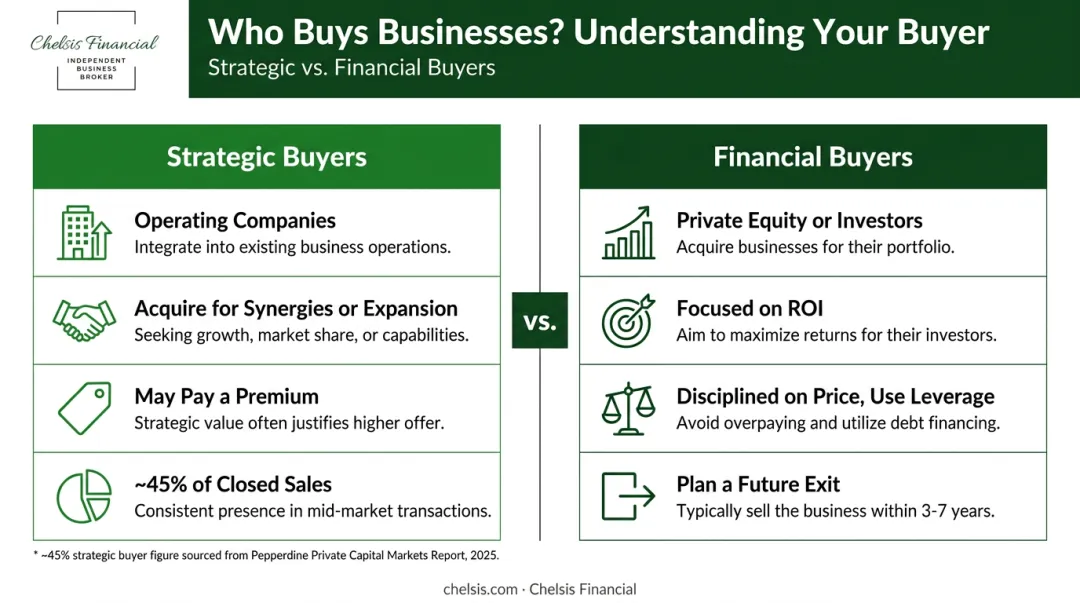 Chelsis Financial
INDEPENDENT BUSINESS BROKER

Who Buys Businesses? Understanding Your Buyer
Strategic vs. Financial Buyers

Strategic Buyers

Operating Companies
Integrate into existing business operations.

Acquire for Synergies or Expansion
Seeking growth, market share, or capabilities.

May Pay a Premium
Strategic value often justifies higher offer.

~45% of Closed Sales
Consistent presence in mid-market transactions.

vs.

Financial Buyers

Private Equity or Investors
Acquire businesses for their portfolio.

Focused on ROI
Aim to maximize returns for their investors.

Disciplined on Price, Use Leverage
Avoid overpaying and utilize debt financing.

Plan a Future Exit
Typically sell the business within 3-7 years.

* ~45% strategic buyer figure sourced from Pepperdine Private Capital Markets Report, 2025.

chelsis.com · Chelsis Financial